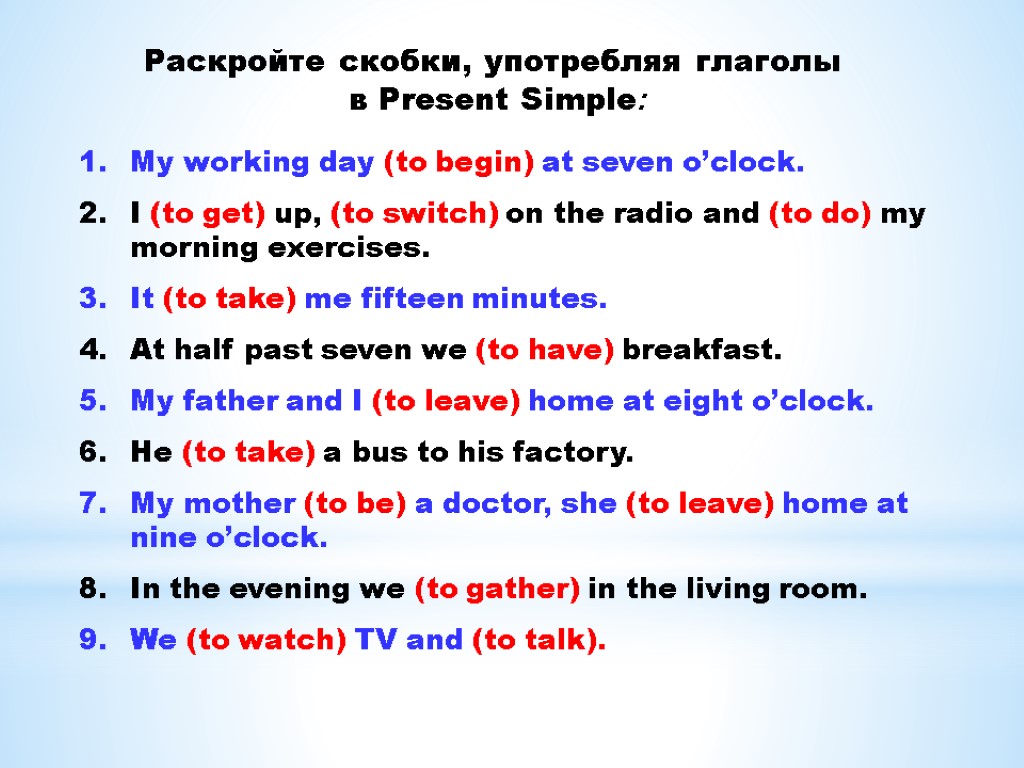 Раскройте скобки, употребляя глаголы в Present Simple:

1. My working day (to begin) at seven o’clock.
2. I (to get) up, (to switch) on the radio and (to do) my morning exercises.
3. It (to take) me fifteen minutes.
4. At half past seven we (to have) breakfast.
5. My father and I (to leave) home at eight o’clock.
6. He (to take) a bus to his factory.
7. My mother (to be) a doctor, she (to leave) home at nine o’clock.
8. In the evening we (to gather) in the living room.
9. We (to watch) TV and (to talk).